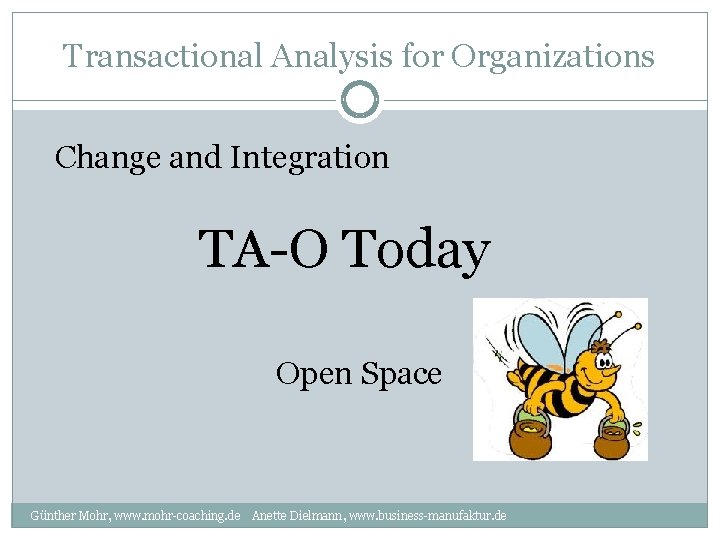 Transactional Analysis for Organizations

Change and Integration

TA-O Today

Open Space

Günther Mohr, www.mohr-coaching.de Anette Dielmann, www.business-manufaktur.de